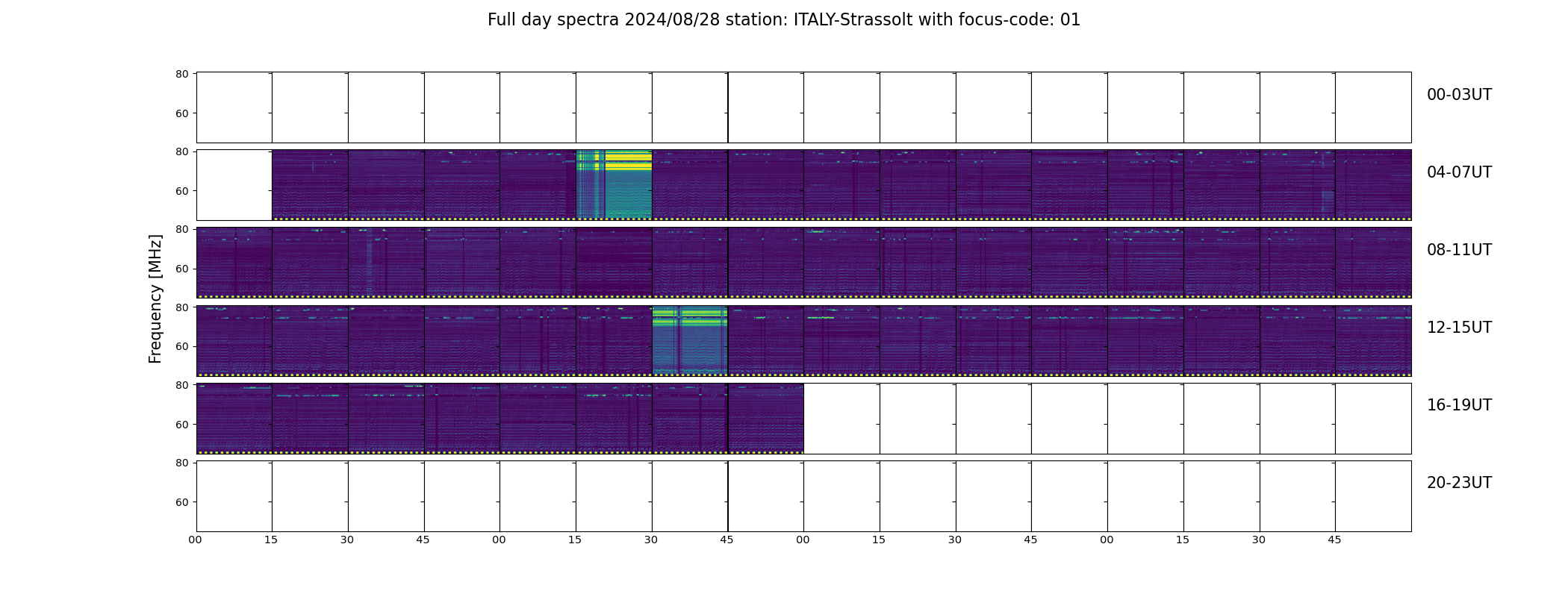 Full day spectra 2024/08/28 station: ITALY-Strassolt with focus-code: 01

Frequency [MHz]

80
60
00-03UT

80
60
04-07UT

80
60
08-11UT

80
60
12-15UT

80
60
16-19UT

80
60
20-23UT

00 15 30 45 00 15 30 45 00 15 30 45 00 15 30 45